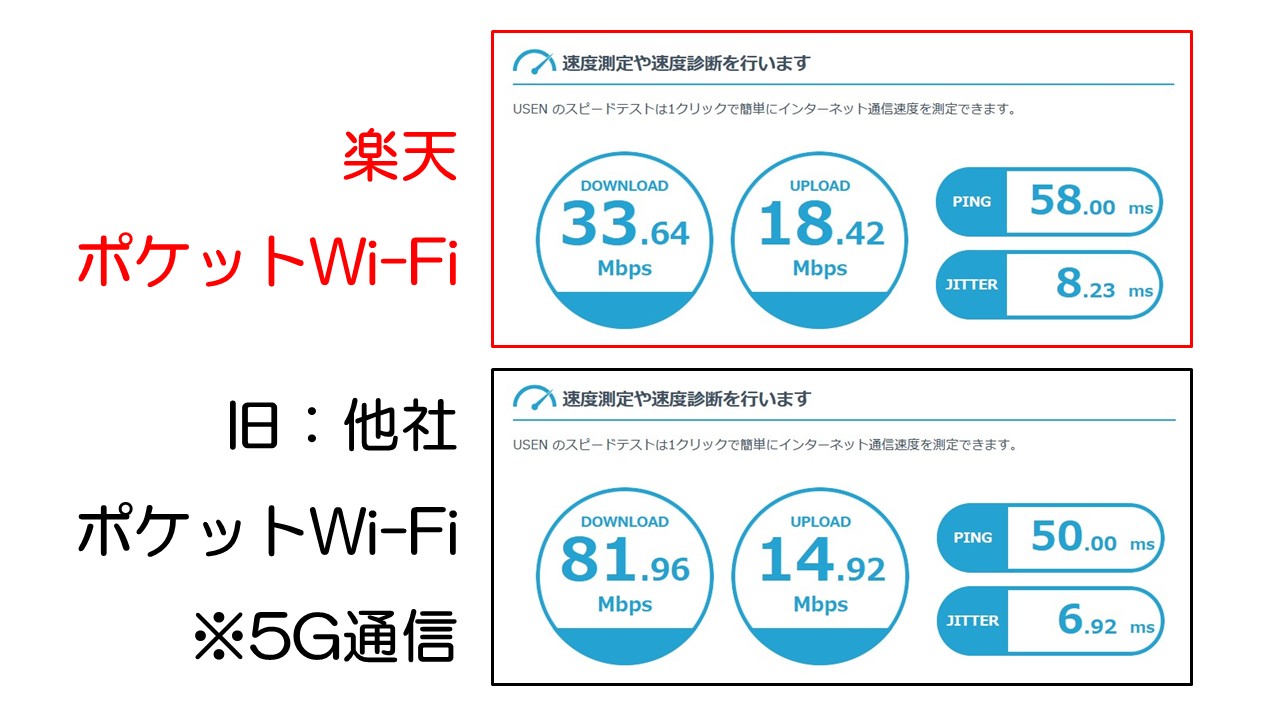 楽天
ポケットWi-Fi

速度測定や速度診断を行います

USEN のスピードテストは1クリックで簡単にインターネット通信速度を測定できます。

DOWNLOAD
33.64
Mbps

UPLOAD
18.42
Mbps

PING
58.00 ms

JITTER
8.23 ms

旧：他社
ポケットWi-Fi
※5G通信

速度測定や速度診断を行います

USEN のスピードテストは1クリックで簡単にインターネット通信速度を測定できます。

DOWNLOAD
81.96
Mbps

UPLOAD
14.92
Mbps

PING
50.00 ms

JITTER
6.92 ms